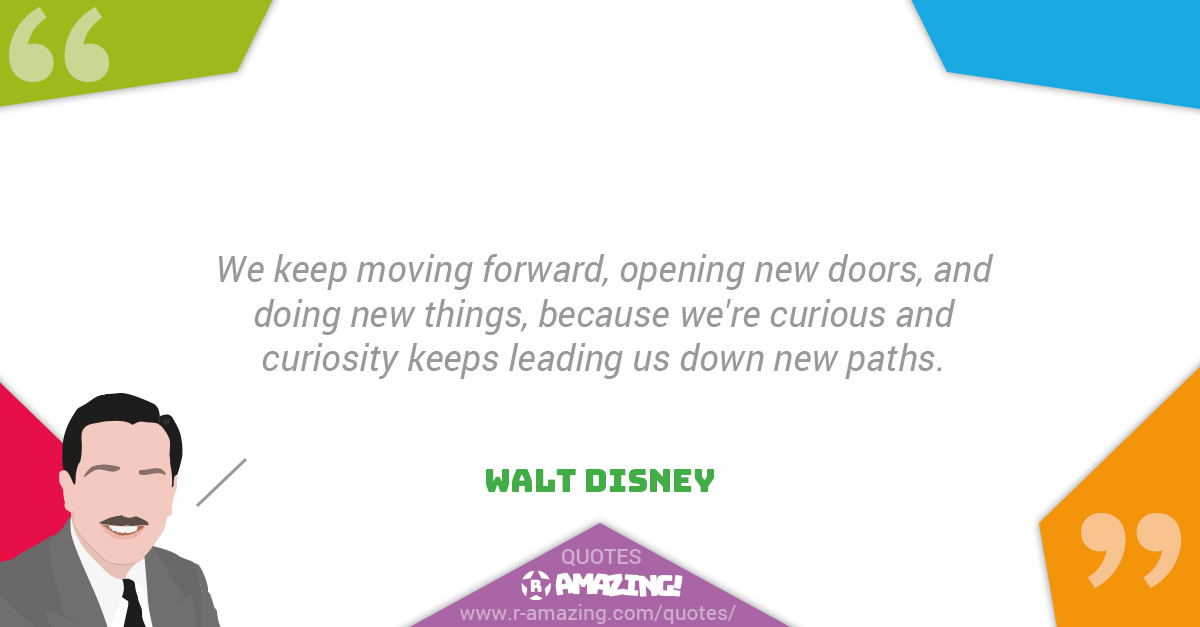 “

We keep moving forward, opening new doors, and doing new things, because we're curious and curiosity keeps leading us down new paths.

WALT DISNEY

”

QUOTES
R AMAZING!
www.r-amazing.com/quotes/